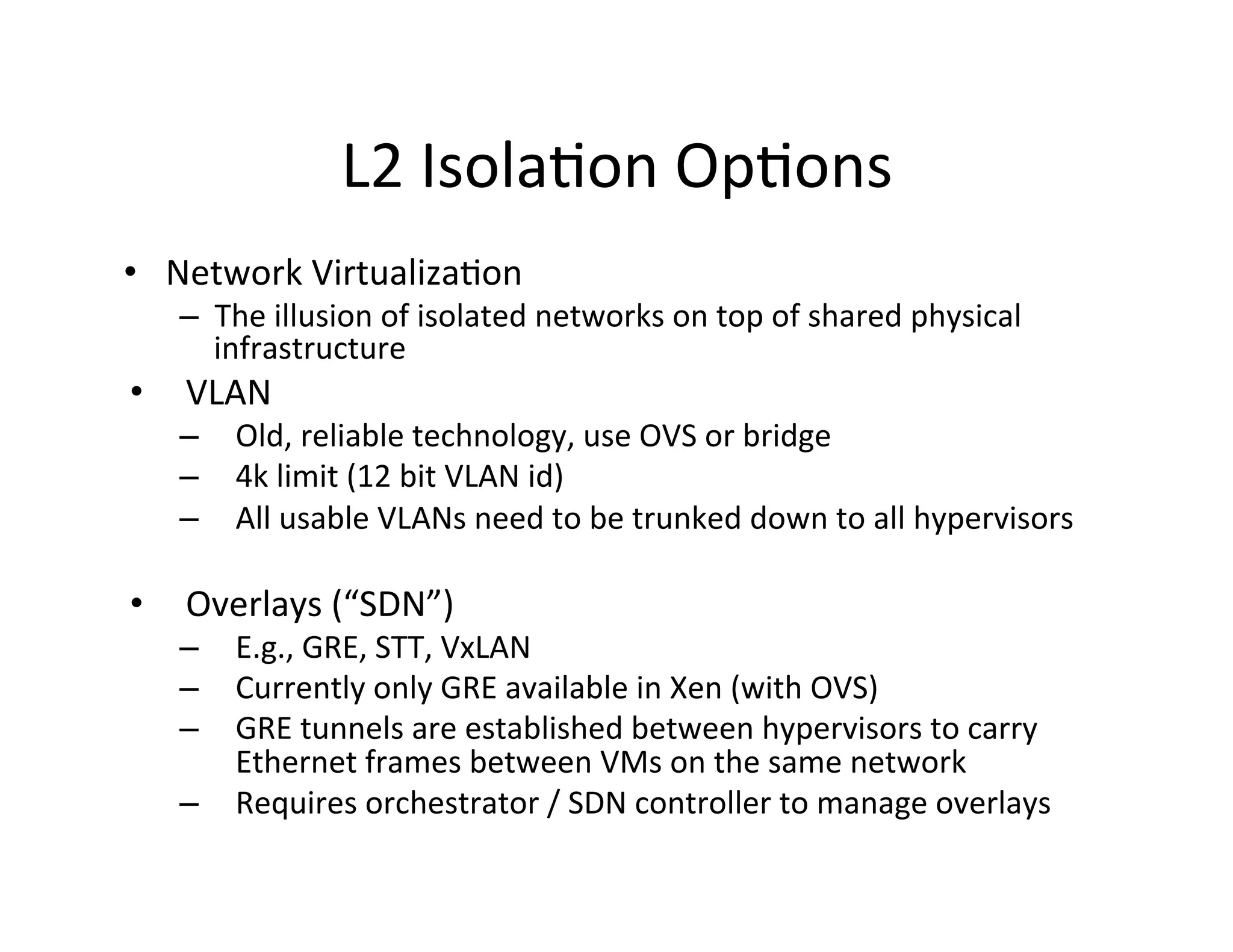 L2 Isolation Options

• Network Virtualization
– The illusion of isolated networks on top of shared physical infrastructure
• VLAN
– Old, reliable technology, use OVS or bridge
– 4k limit (12 bit VLAN id)
– All usable VLANs need to be trunked down to all hypervisors

• Overlays (“SDN”)
– E.g., GRE, STT, VxLAN
– Currently only GRE available in Xen (with OVS)
– GRE tunnels are established between hypervisors to carry Ethernet frames between VMs on the same network
– Requires orchestrator / SDN controller to manage overlays